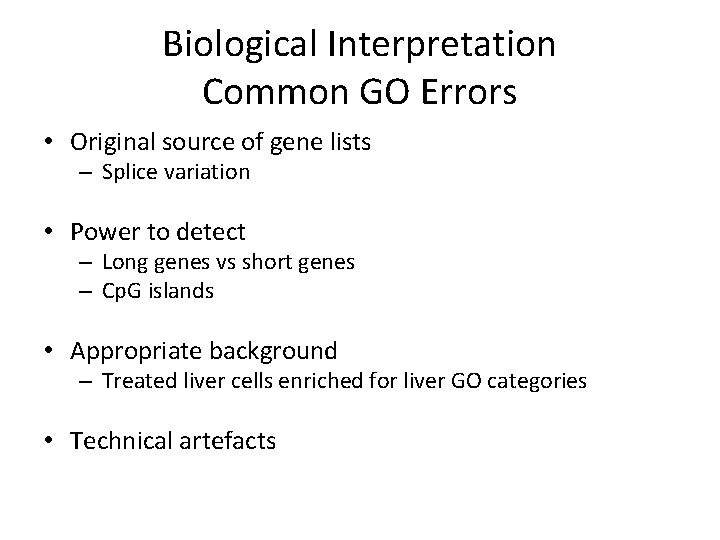 Biological Interpretation
Common GO Errors

• Original source of gene lists
– Splice variation

• Power to detect
– Long genes vs short genes
– CpG islands

• Appropriate background
– Treated liver cells enriched for liver GO categories

• Technical artefacts